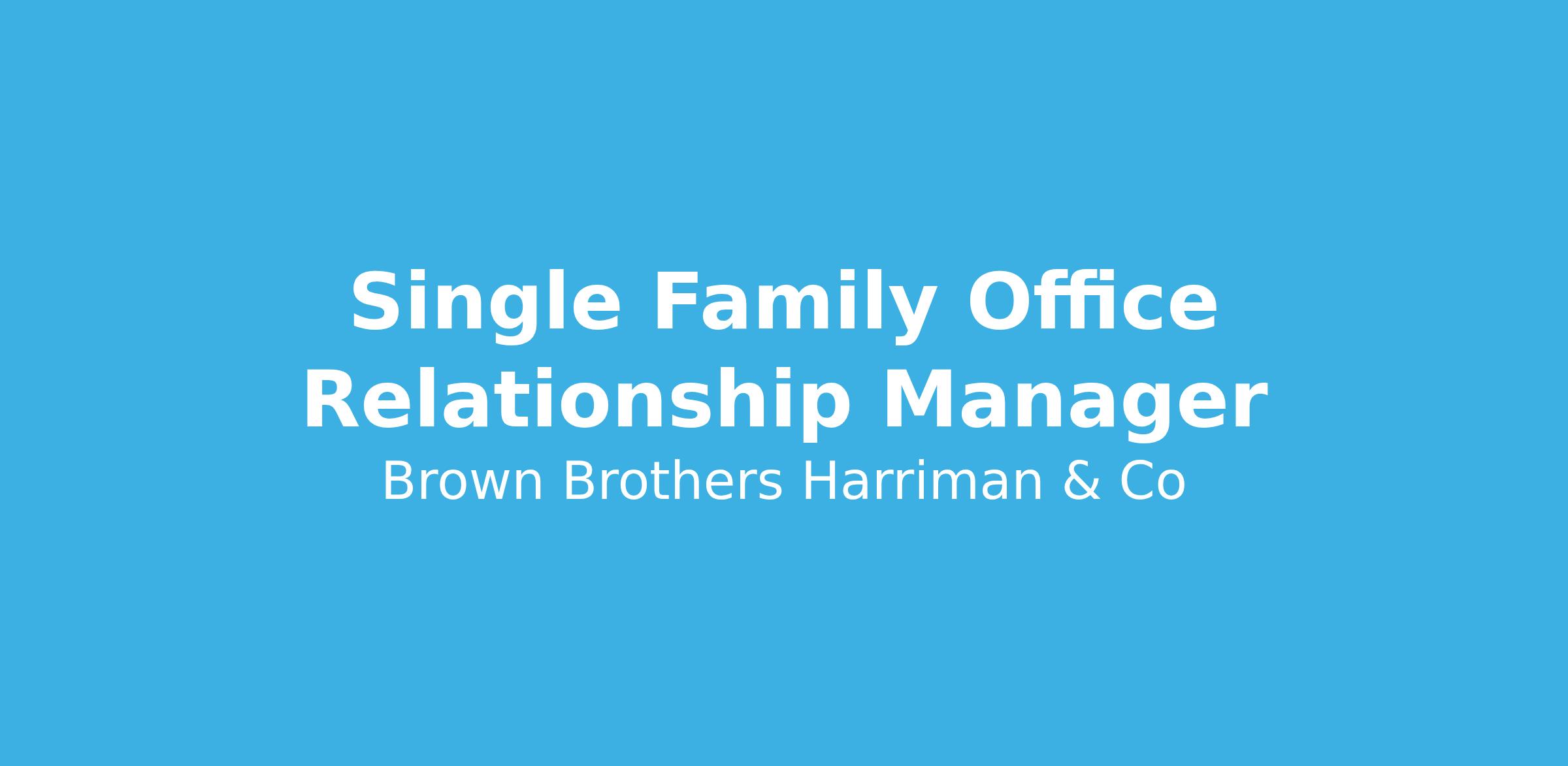 Single Family Office Relationship Manager

Brown Brothers Harriman & Co